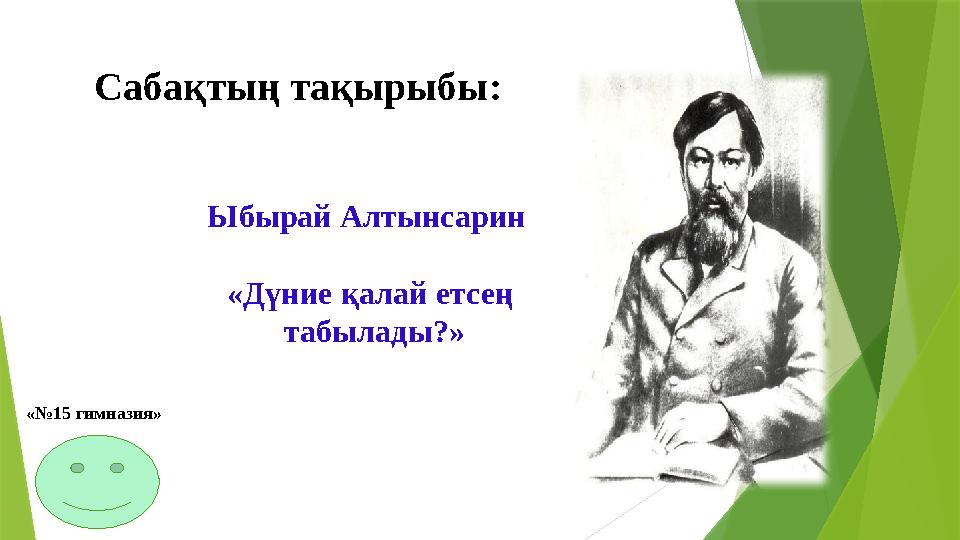 Сабақтың тақырыбы:

Ыбырай Алтынсарин

«Дүние қалай етсең табылады?»

«№15 гимназия»